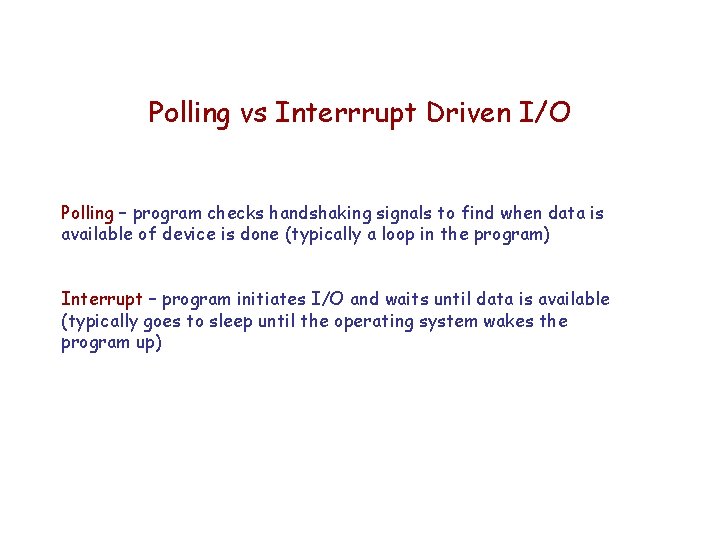 Polling vs Interrrupt Driven I/O

Polling – program checks handshaking signals to find when data is available of device is done (typically a loop in the program)

Interrupt – program initiates I/O and waits until data is available (typically goes to sleep until the operating system wakes the program up)